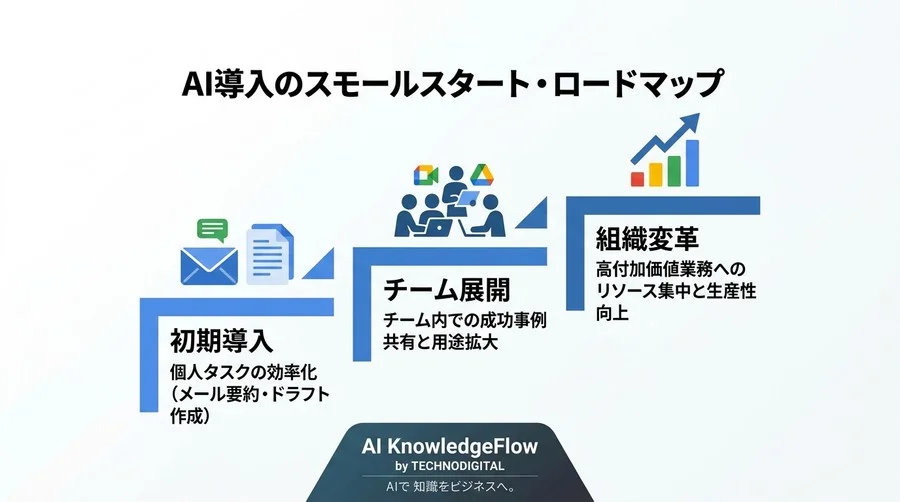 AI導入のスモールスタート・ロードマップ

初期導入
個人タスクの効率化（メール要約・ドラフト作成）

チーム展開
チーム内での成功事例共有と用途拡大

組織変革
高付加価値業務へのリソース集中と生産性向上

AI KnowledgeFlow
by TECHNODIGITAL
AIで 知識をビジネスへ。